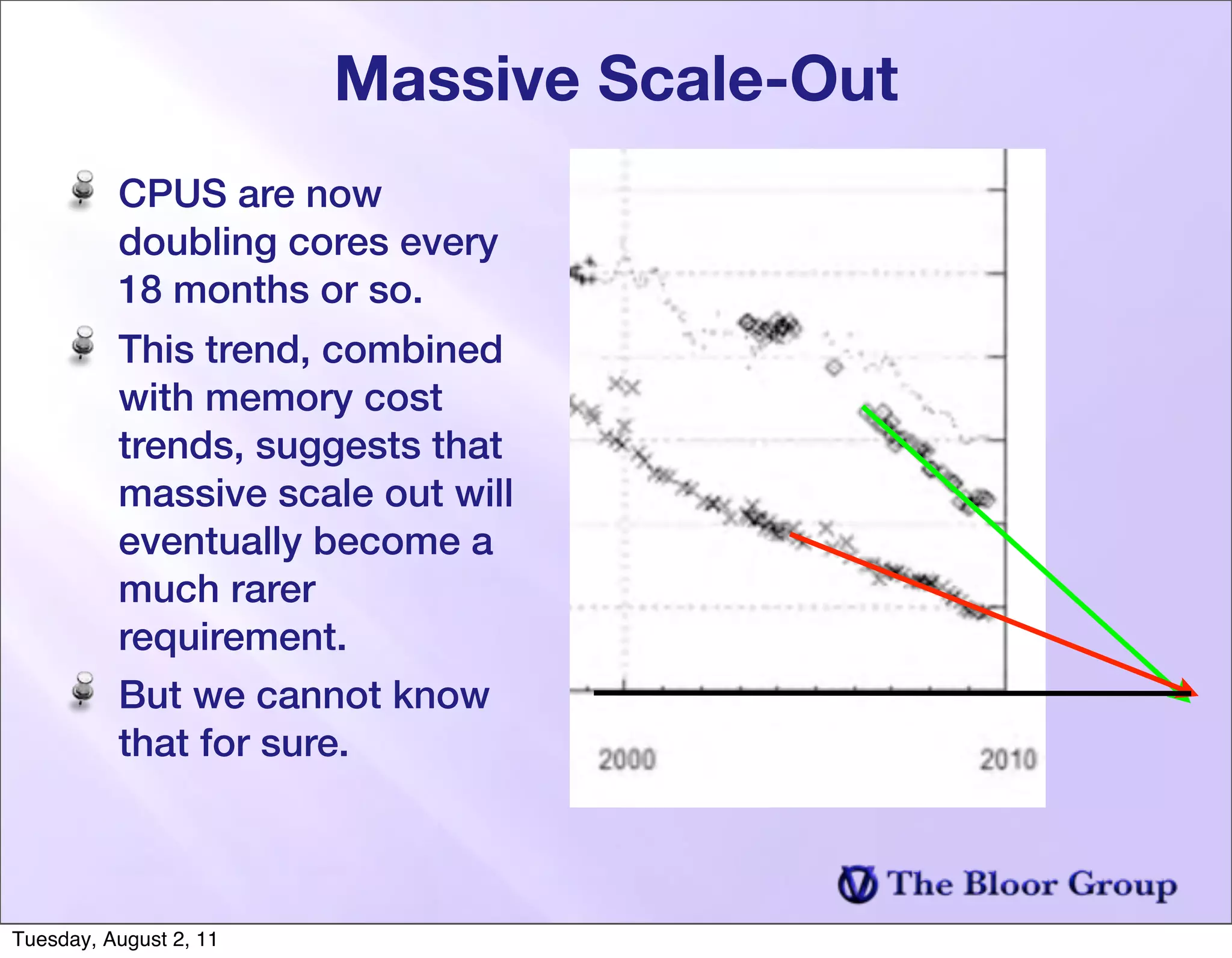 Massive Scale-Out

CPUS are now doubling cores every 18 months or so.

This trend, combined with memory cost trends, suggests that massive scale out will eventually become a much rarer requirement.

But we cannot know that for sure.

2000

2010

The Bloor Group

Tuesday, August 2, 11